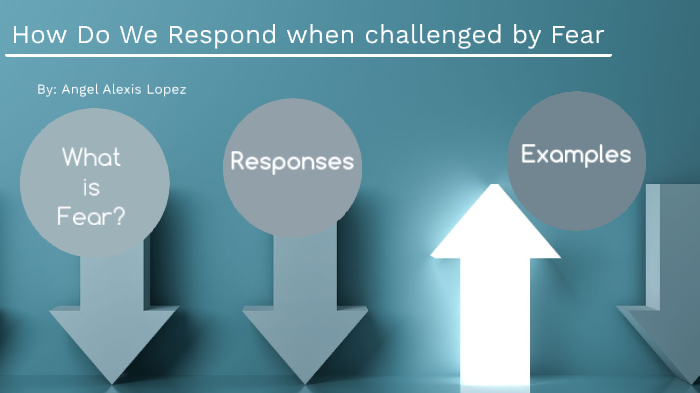 How Do We Respond when challenged by Fear

By: Angel Alexis Lopez

What is Fear?

Responses

Examples